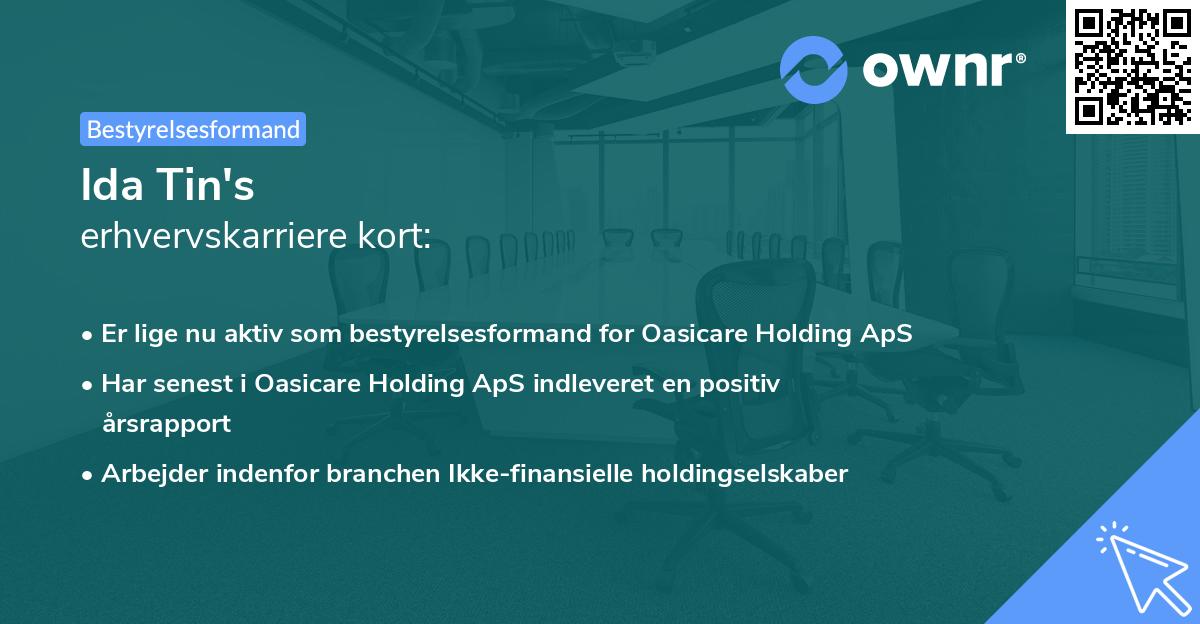 ownr®

Bestyrelsesformand

Ida Tin's
erhvervskarriere kort:

• Er lige nu aktiv som bestyrelsesformand for Oasicare Holding ApS
• Har senest i Oasicare Holding ApS indleveret en positiv årsrapport
• Arbejder indenfor branchen Ikke-finansielle holdingselskaber